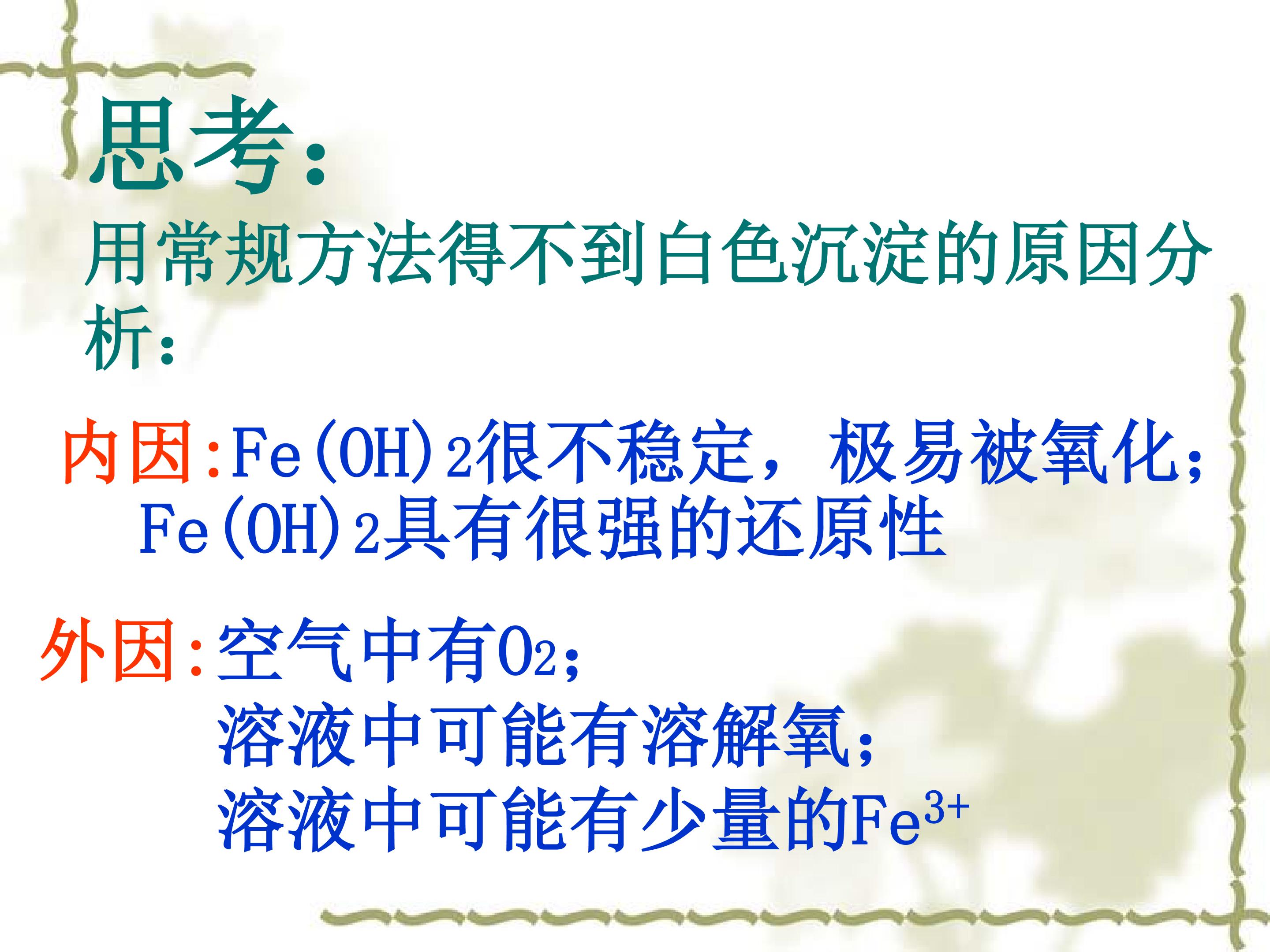 思考:

用常规方法得不到白色沉淀的原因分析:

内因:$Fe(OH)_2$很不稳定，极易被氧化;
$Fe(OH)_2$具有很强的还原性

外因:空气中有$O_2$;
溶液中可能有溶解氧;
溶液中可能有少量的$Fe^{3+}$